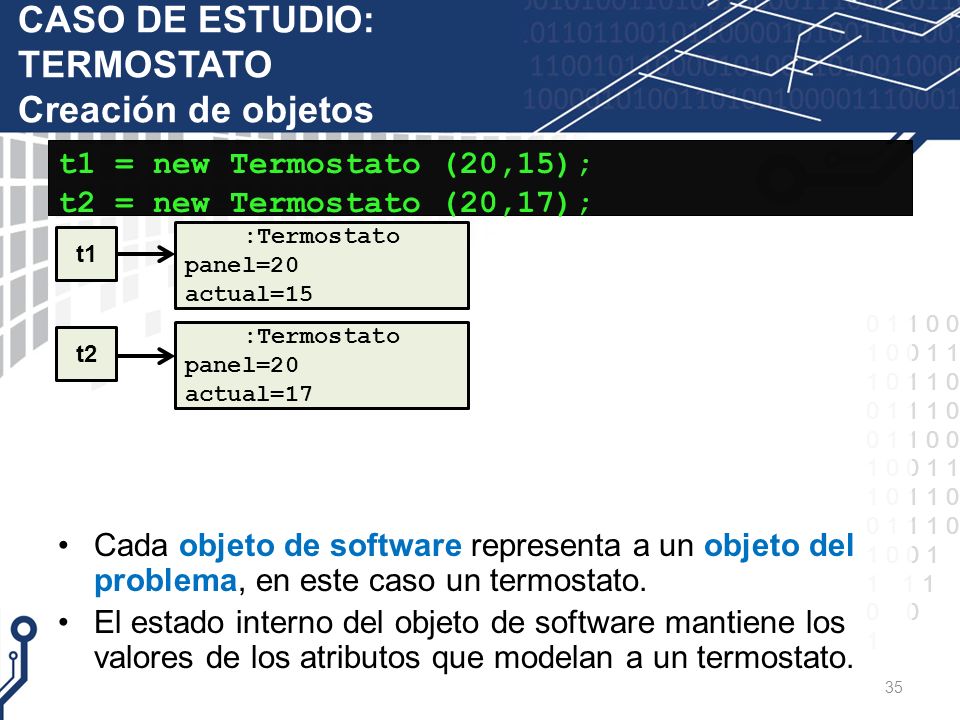 CASO DE ESTUDIO: TERMOSTATO
Creación de objetos

t1 = new Termostato (20,15);
t2 = new Termostato (20,17);

t1

:Termostato
panel=20
actual=15

t2

:Termostato
panel=20
actual=17

• Cada objeto de software representa a un objeto del problema, en este caso un termostato.
• El estado interno del objeto de software mantiene los valores de los atributos que modelan a un termostato.

35